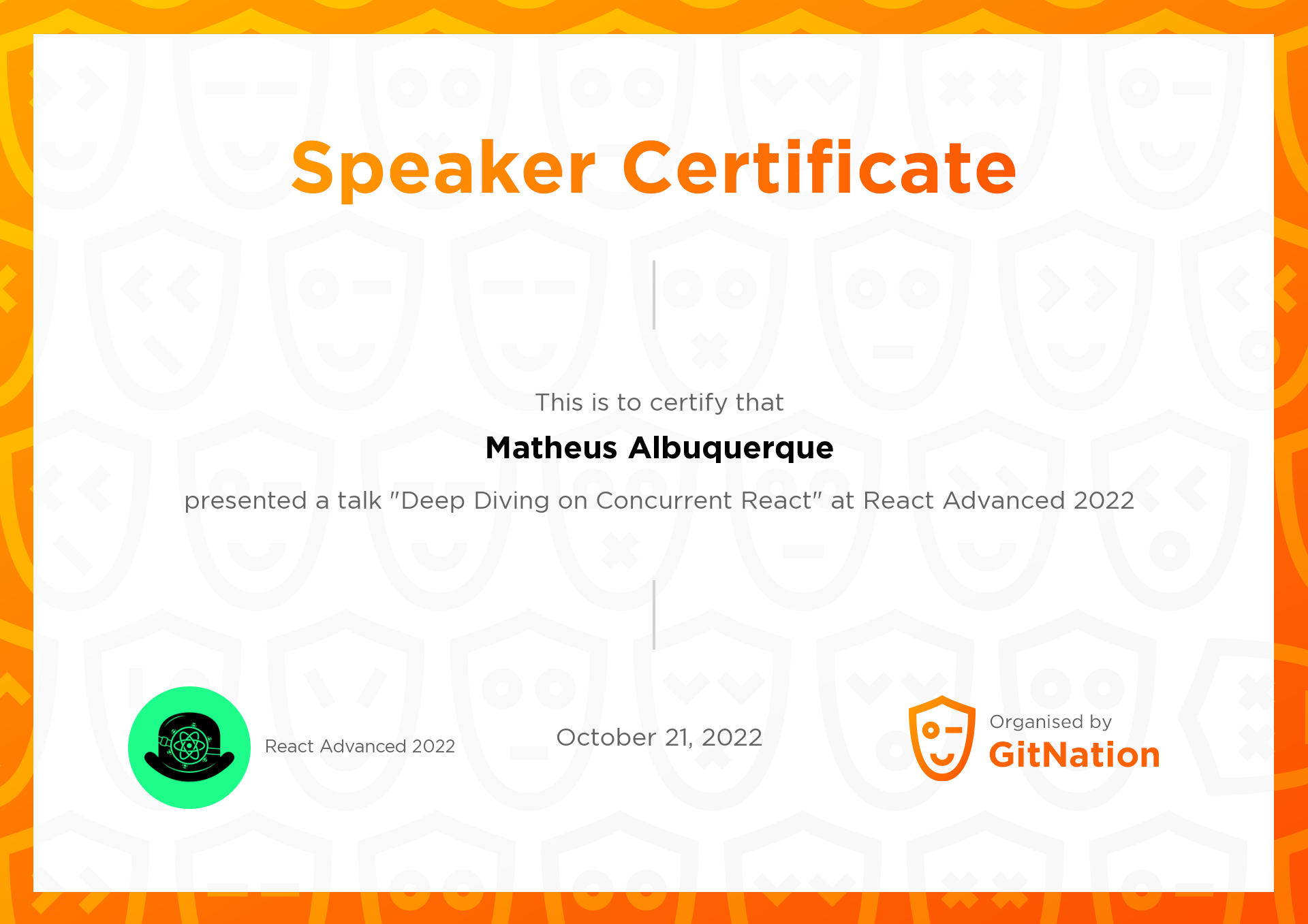 Speaker Certificate

This is to certify that

Matheus Albuquerque

presented a talk "Deep Diving on Concurrent React" at React Advanced 2022

React Advanced 2022

October 21, 2022

Organised by
GitNation